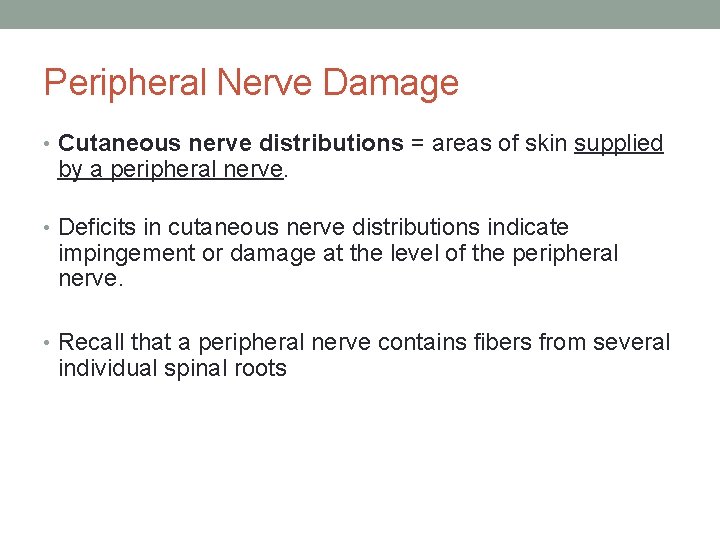 Peripheral Nerve Damage

• Cutaneous nerve distributions = areas of skin supplied by a peripheral nerve.

• Deficits in cutaneous nerve distributions indicate impingement or damage at the level of the peripheral nerve.

• Recall that a peripheral nerve contains fibers from several individual spinal roots